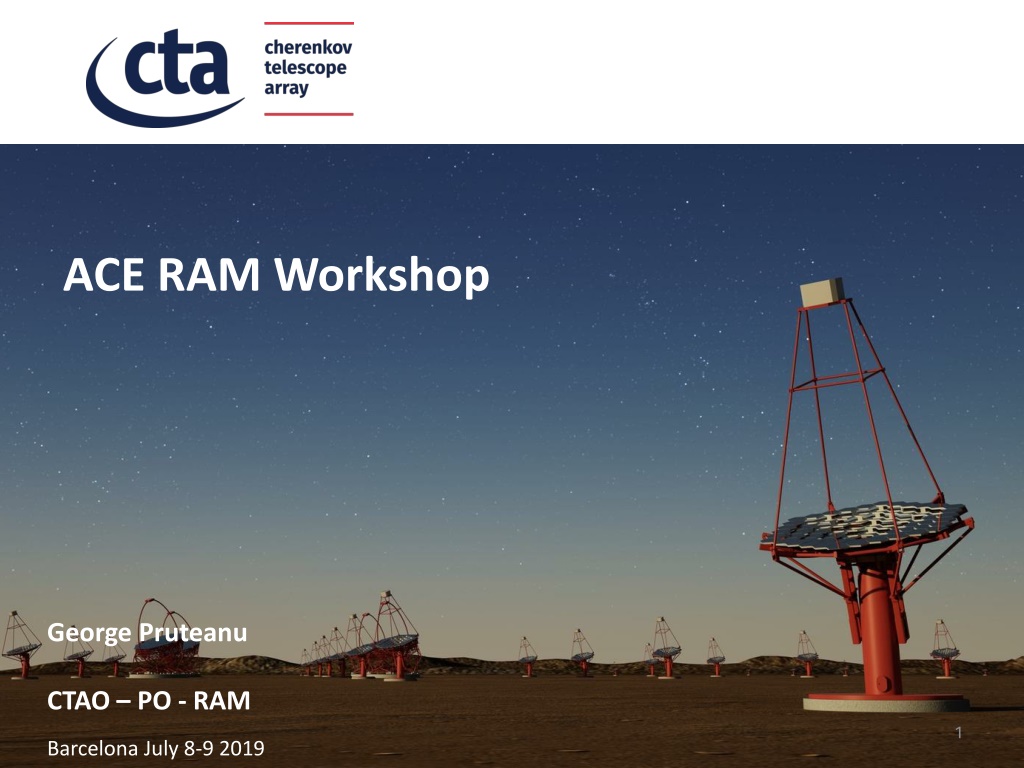 cta
cherenkov
telescope
array

ACE RAM Workshop

George Pruteanu

CTAO – PO - RAM

Barcelona July 8-9 2019

1